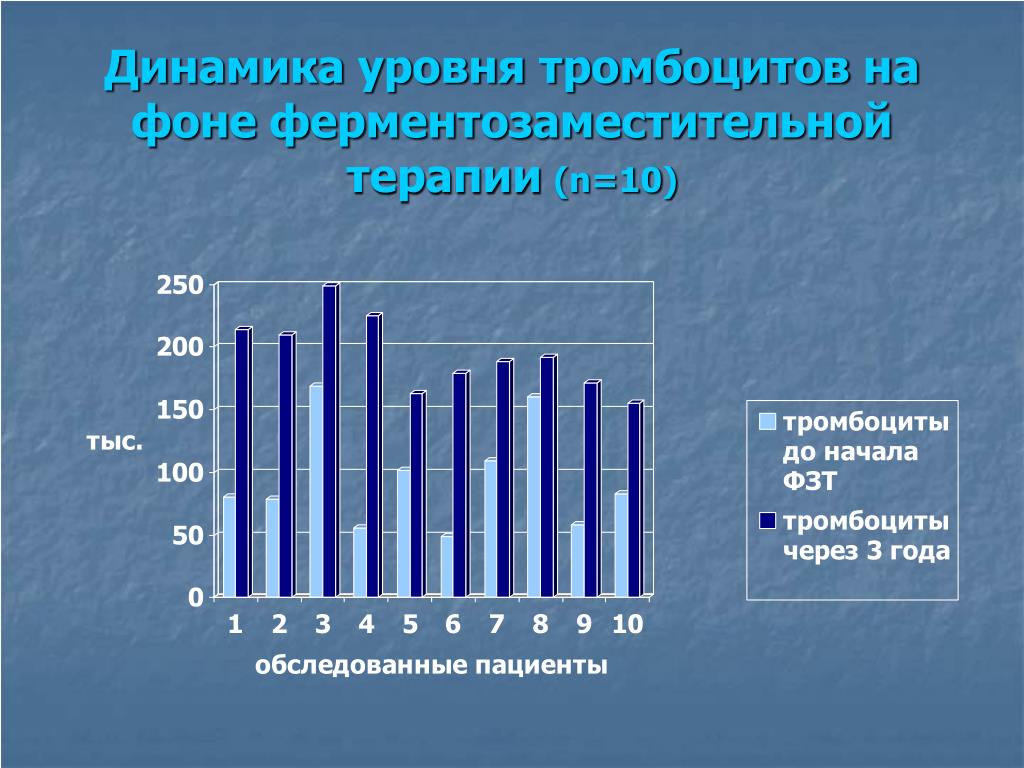 Динамика уровня тромбоцитов на фоне ферментозаместительной терапии (n=10)

250
200
150
100
50
0

тыс.

1 2 3 4 5 6 7 8 9 10

обследованные пациенты

тромбоциты до начала ФЗТ

тромбоциты через 3 года